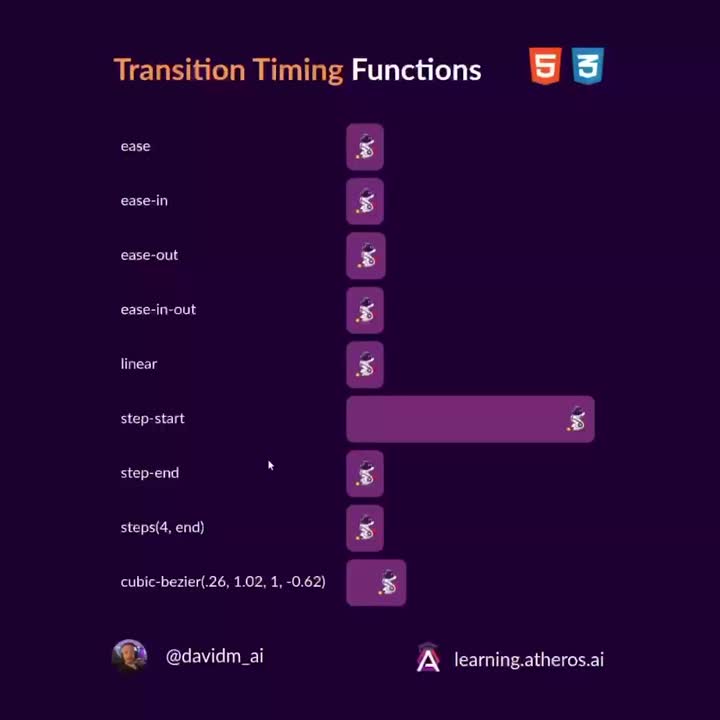 Transition Timing Functions

5 3

ease

ease-in

ease-out

ease-in-out

linear

step-start

step-end

steps(4, end)

cubic-bezier(.26, 1.02, 1, -0.62)

@davidm_ai

learning.atheros.ai